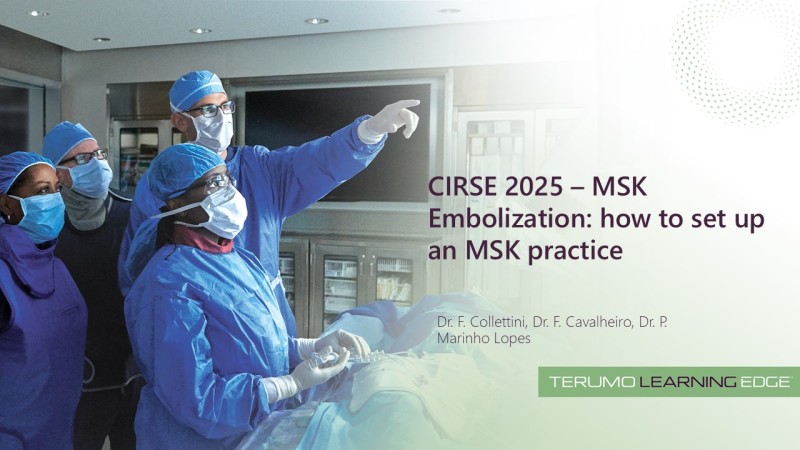 CIRSE 2025 – MSK Embolization: how to set up an MSK practice

Dr. F. Collettini, Dr. F. Cavalheiro, Dr. P. Marinho Lopes

TERUMO LEARNING EDGE